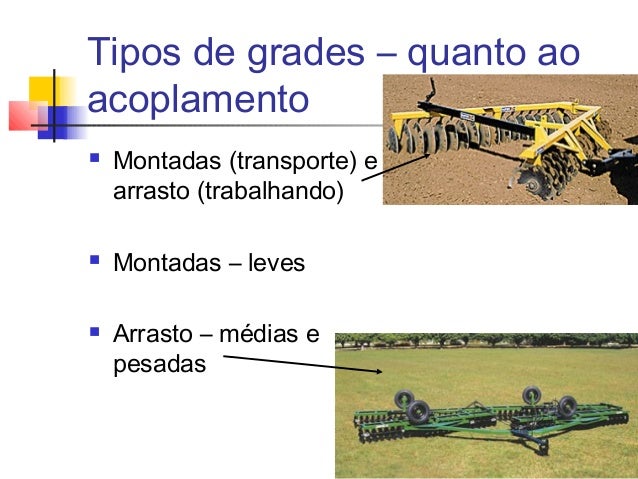 Tipos de grades – quanto ao acoplamento

Montadas (transporte) e arrasto (trabalhando)

Montadas – leves

Arrasto – médias e pesadas